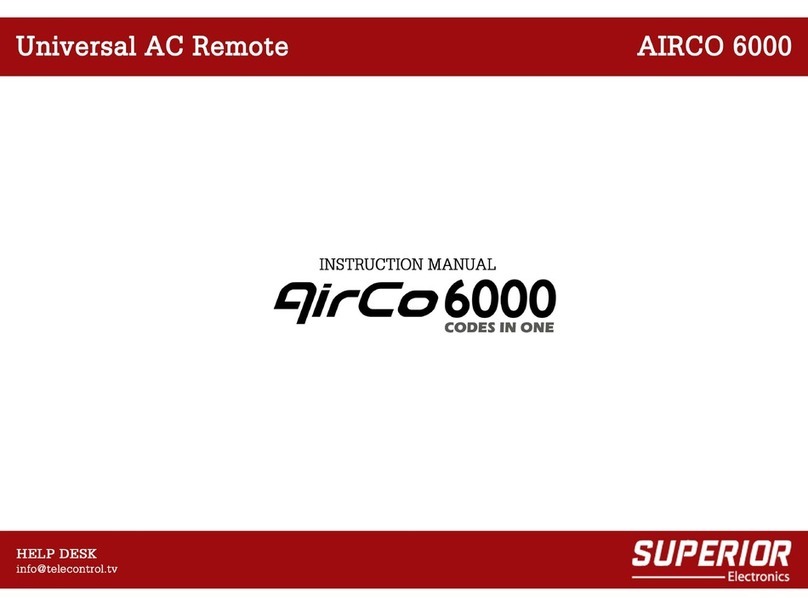 Universal AC Remote

AIRCO 6000

INSTRUCTION MANUAL

AirCo 6000

CODES IN ONE

HELP DESK
info@telecontrol.tv

SUPERIOR
Electronics